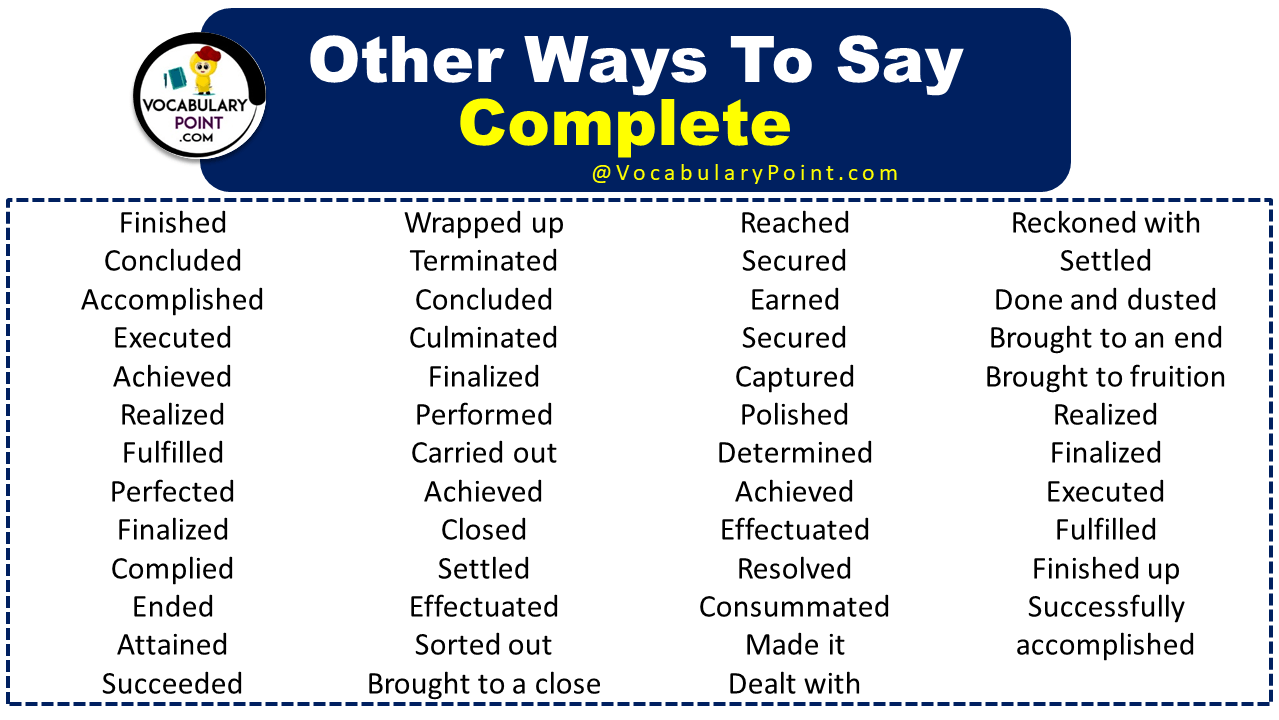 VOCABULARY POINT .COM

Other Ways To Say Complete

@VocabularyPoint.com

Finished
Concluded
Accomplished
Executed
Achieved
Realized
Fulfilled
Perfected
Finalized
Complied
Ended
Attained
Succeeded

Wrapped up
Terminated
Concluded
Culminated
Finalized
Performed
Carried out
Achieved
Closed
Settled
Effectuated
Sorted out
Brought to a close

Reached
Secured
Earned
Secured
Captured
Polished
Determined
Achieved
Effectuated
Resolved
Consummated
Made it
Dealt with

Reckoned with
Settled
Done and dusted
Brought to an end
Brought to fruition
Realized
Finalized
Executed
Fulfilled
Finished up
Successfully accomplished